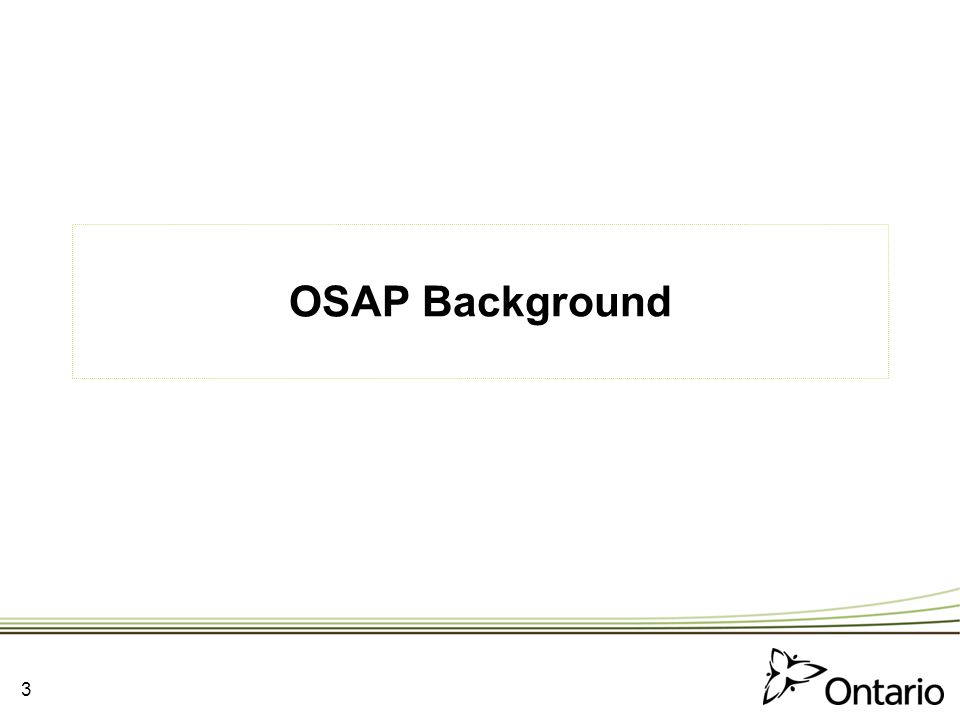 OSAP Background

3

Ontario